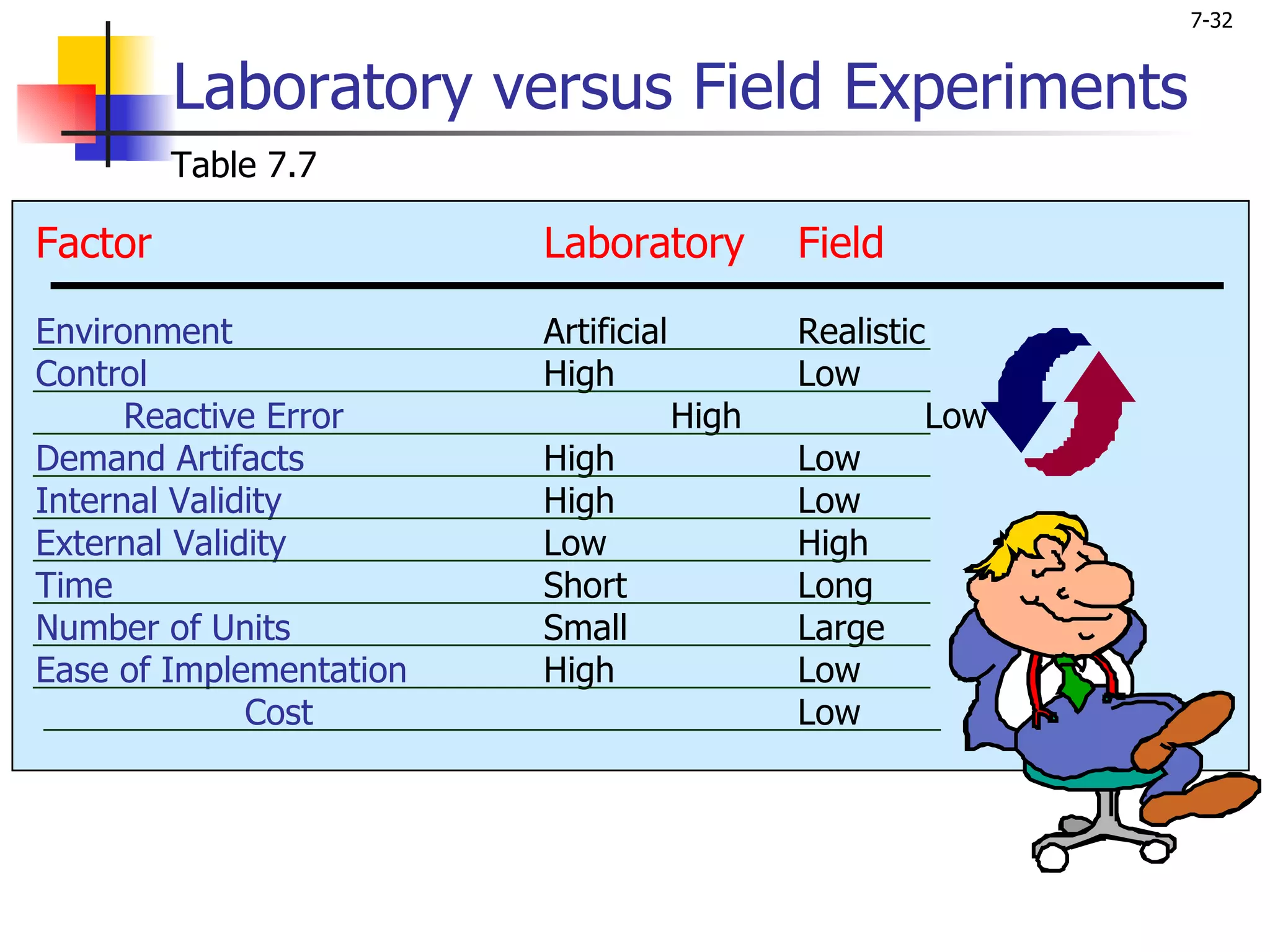 7-32

Laboratory versus Field Experiments

Table 7.7

| Factor | Laboratory | Field |
|---|---|---|
| Environment | Artificial | Realistic |
| Control | High | Low |
| Reactive Error | High | Low |
| Demand Artifacts | High | Low |
| Internal Validity | High | Low |
| External Validity | Low | High |
| Time | Short | Long |
| Number of Units | Small | Large |
| Ease of Implementation | High | Low |
| Cost | | Low |